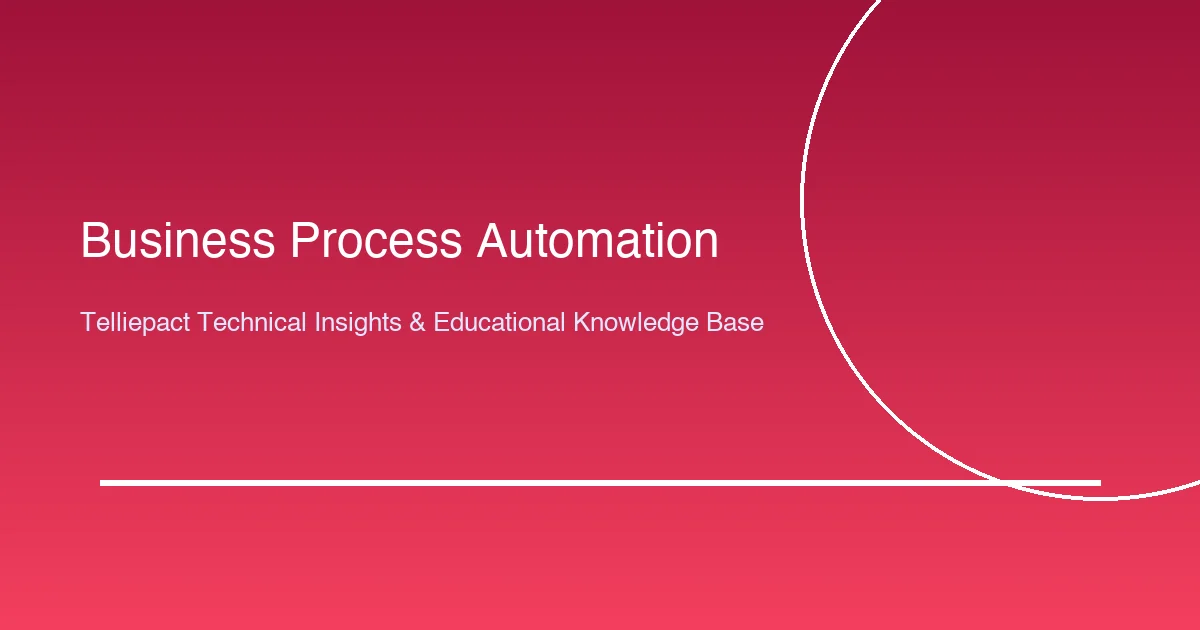 Business Process Automation

Telliepact Technical Insights & Educational Knowledge Base